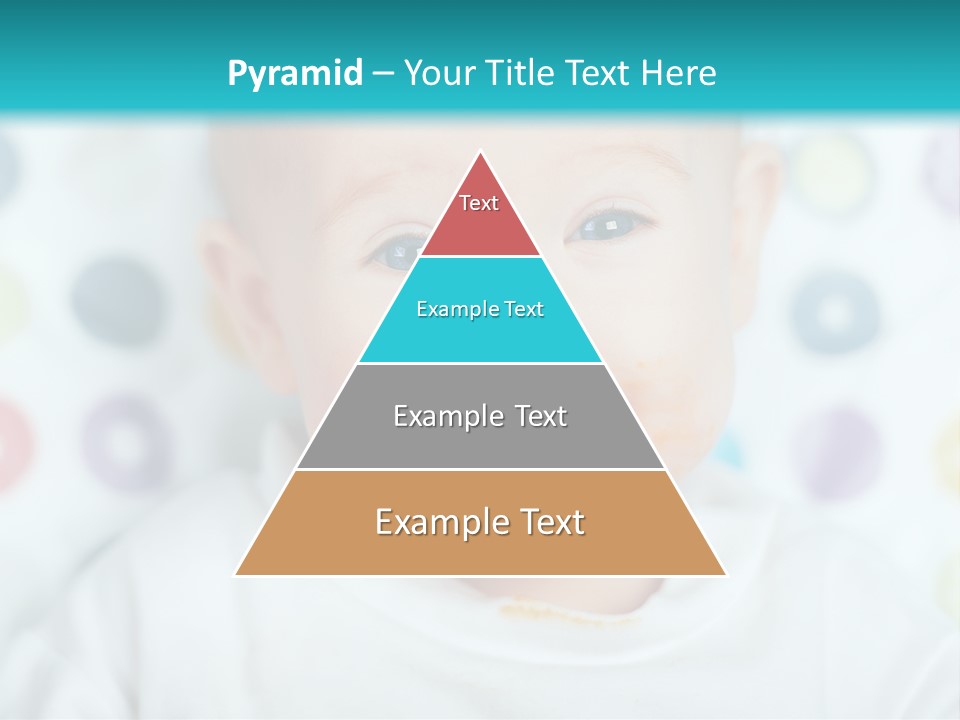 Pyramid – Your Title Text Here

Text

Example Text

Example Text

Example Text